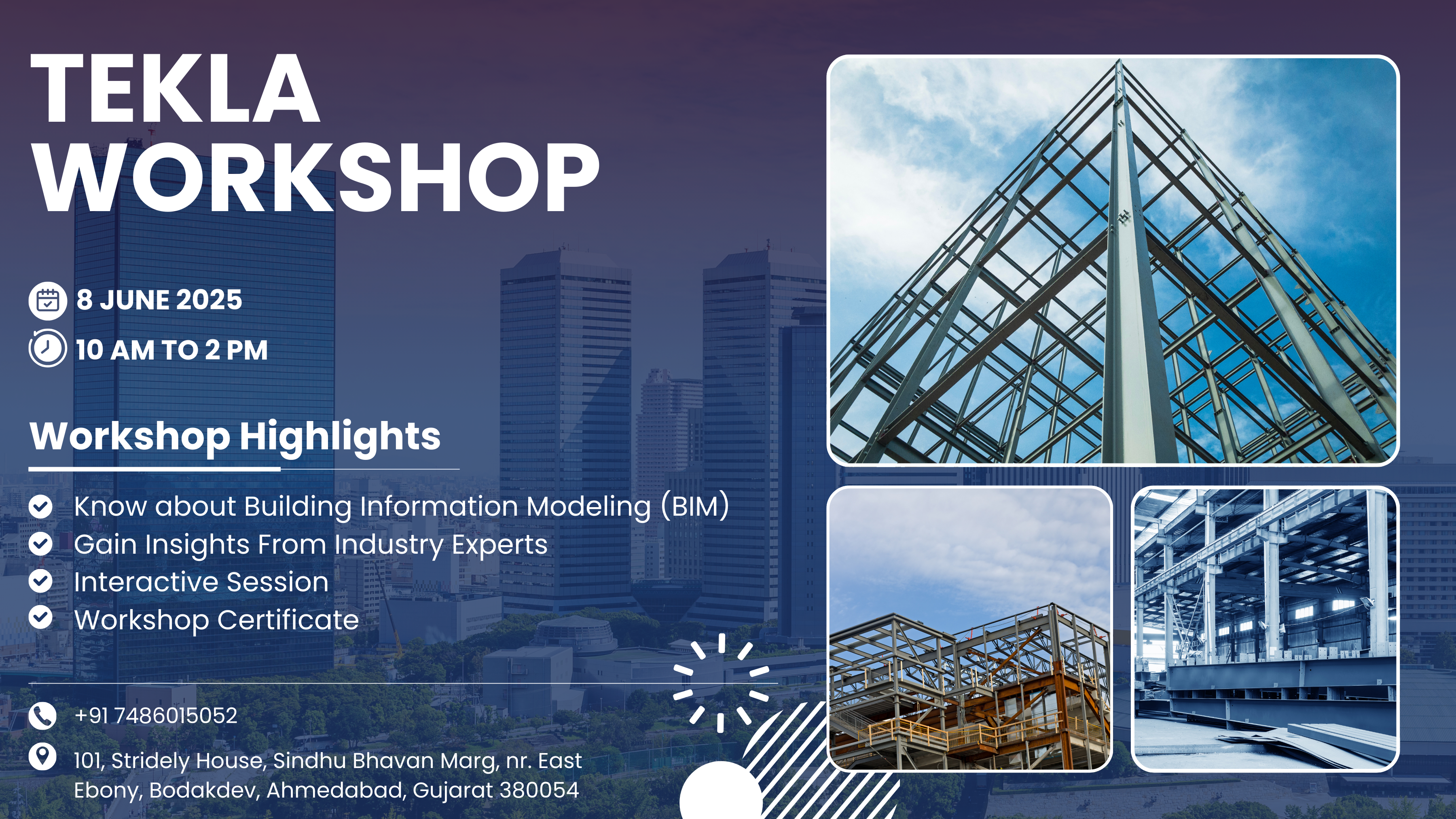 TEKLA WORKSHOP

8 JUNE 2025

10 AM TO 2 PM

Workshop Highlights

Know about Building Information Modeling (BIM)
Gain Insights From Industry Experts
Interactive Session
Workshop Certificate

+91 7486015052

101, Stridely House, Sindhu Bhavan Marg, nr. East Ebony, Bodakdev, Ahmedabad, Gujarat 380054